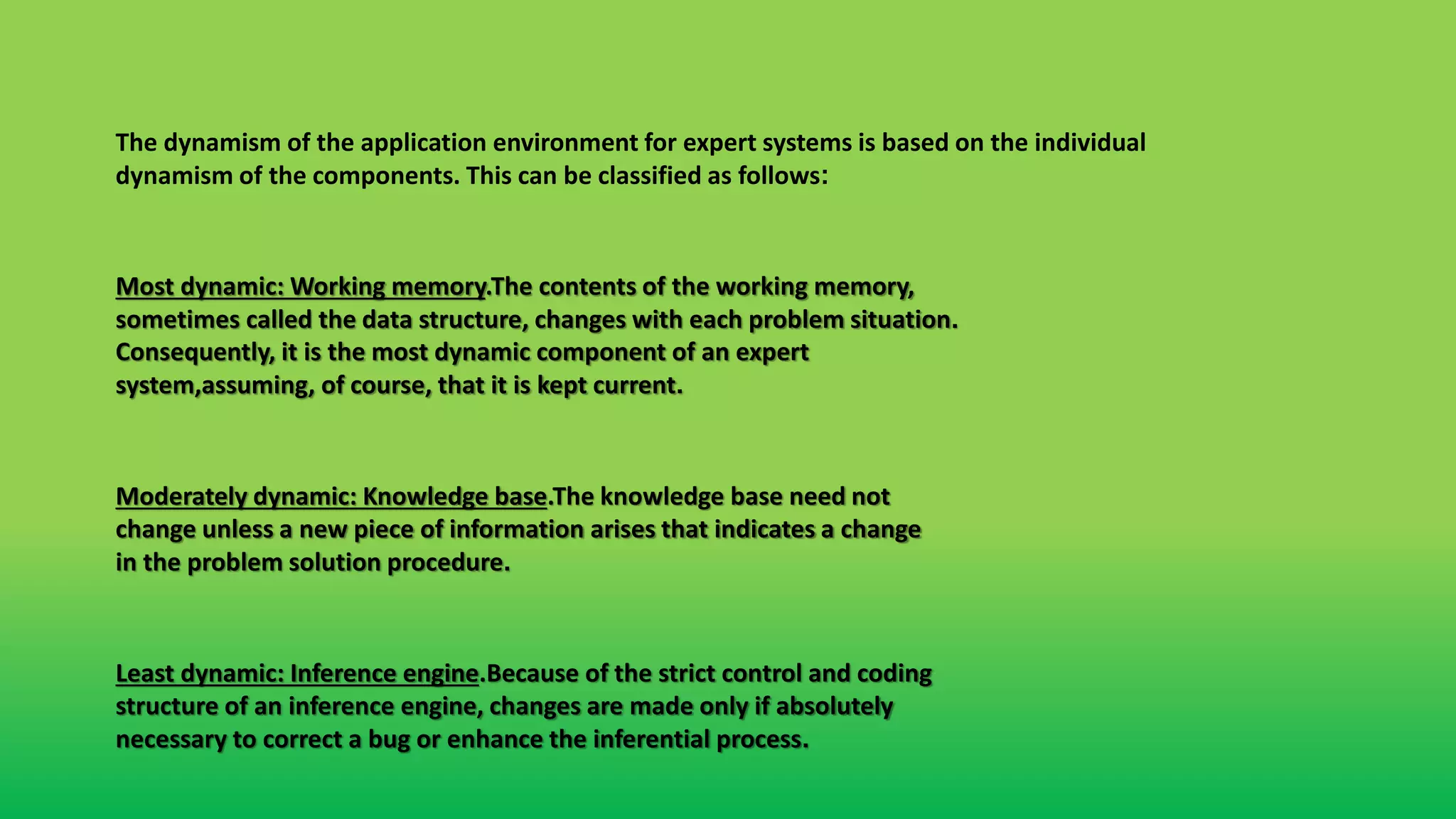 The dynamism of the application environment for expert systems is based on the individual dynamism of the components. This can be classified as follows:

Most dynamic: Working memory.The contents of the working memory, sometimes called the data structure, changes with each problem situation. Consequently, it is the most dynamic component of an expert system,assuming, of course, that it is kept current.

Moderately dynamic: Knowledge base.The knowledge base need not change unless a new piece of information arises that indicates a change in the problem solution procedure.

Least dynamic: Inference engine.Because of the strict control and coding structure of an inference engine, changes are made only if absolutely necessary to correct a bug or enhance the inferential process.